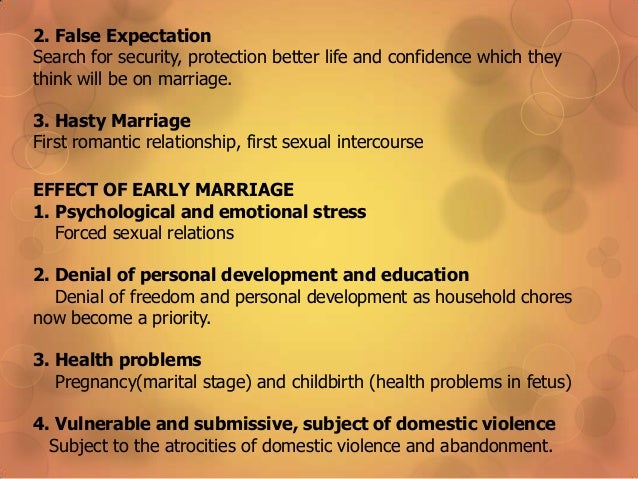 2. False Expectation
Search for security, protection better life and confidence which they think will be on marriage.

3. Hasty Marriage
First romantic relationship, first sexual intercourse

EFFECT OF EARLY MARRIAGE
1. Psychological and emotional stress
Forced sexual relations

2. Denial of personal development and education
Denial of freedom and personal development as household chores now become a priority.

3. Health problems
Pregnancy(marital stage) and childbirth (health problems in fetus)

4. Vulnerable and submissive, subject of domestic violence
Subject to the atrocities of domestic violence and abandonment.